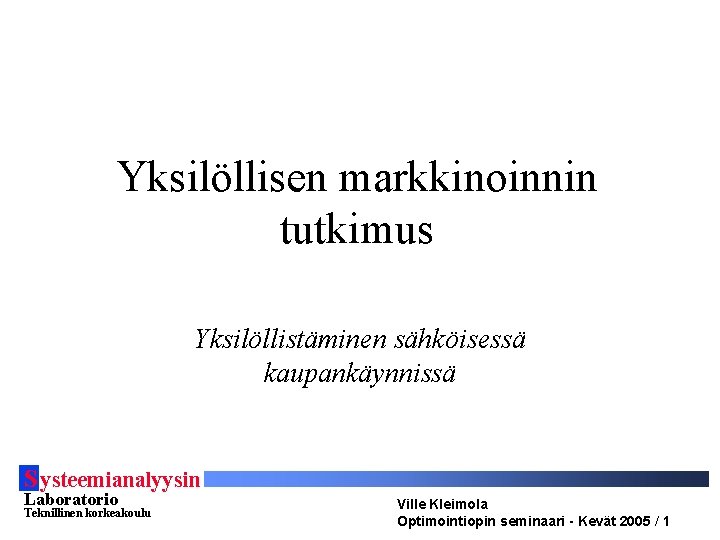 Yksilöllisen markkinoinnin tutkimus

Yksilöllistäminen sähköisessä kaupankäynnissä

Systeemianalyysin Laboratorio
Teknillinen korkeakoulu

Ville Kleimola
Optimointiopin seminaari - Kevät 2005 / 1